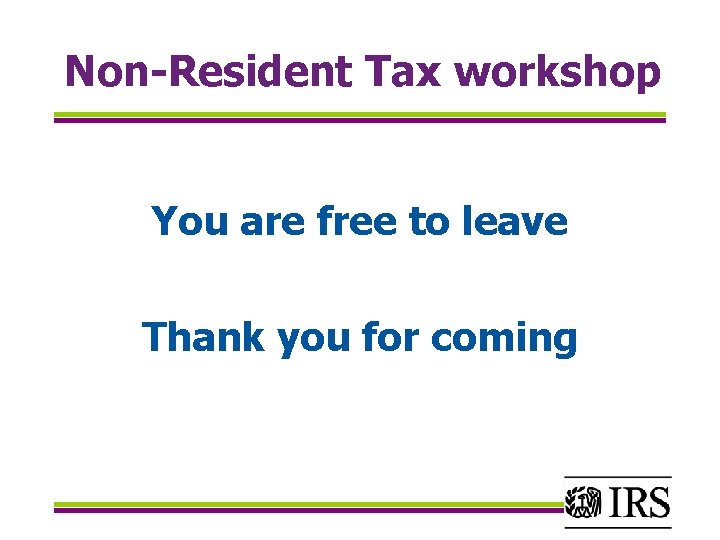 Non-Resident Tax workshop

You are free to leave

Thank you for coming

IRS